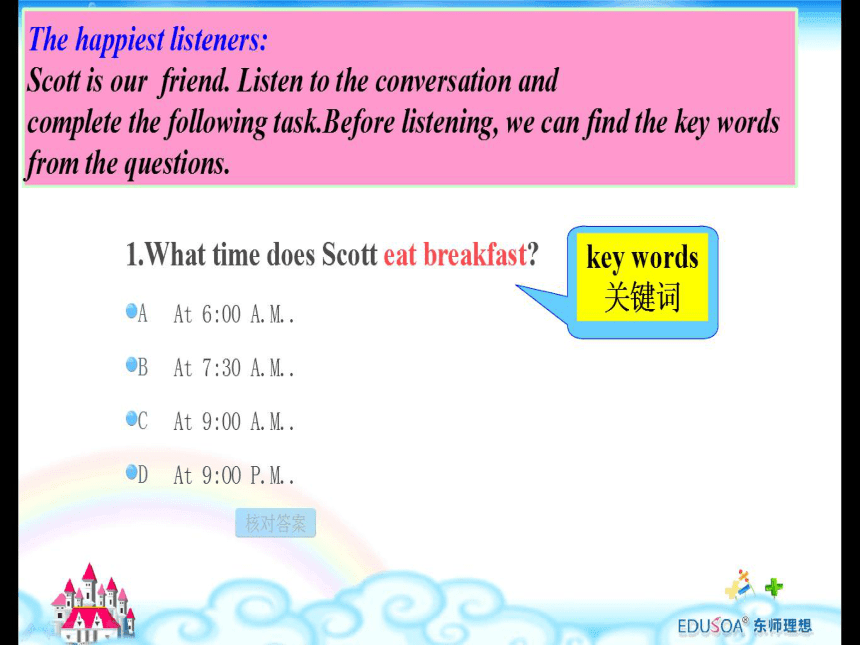 The happiest listeners:
Scott is our friend. Listen to the conversation and complete the following task.Before listening, we can find the key words from the questions.

1.What time does Scott eat breakfast?

key words
关键词

A At 6:00 A.M..
B At 7:30 A.M..
C At 9:00 A.M..
D At 9:00 P.M..

核对答案

EDUSOA® 东师理想